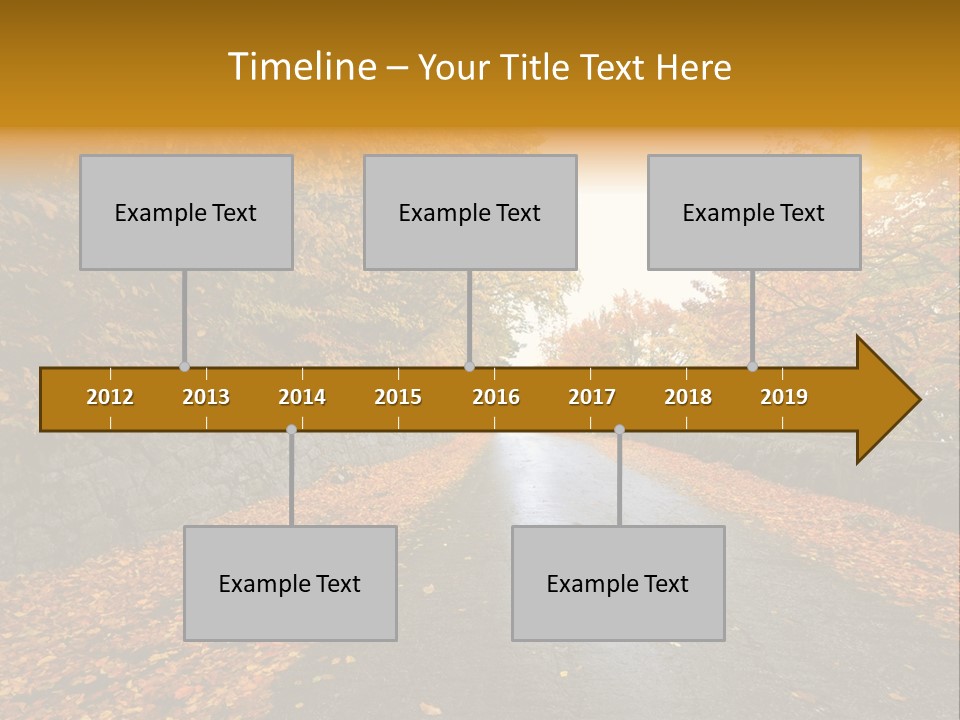 Timeline – Your Title Text Here

Example Text

Example Text

Example Text

2012 2013 2014 2015 2016 2017 2018 2019

Example Text

Example Text